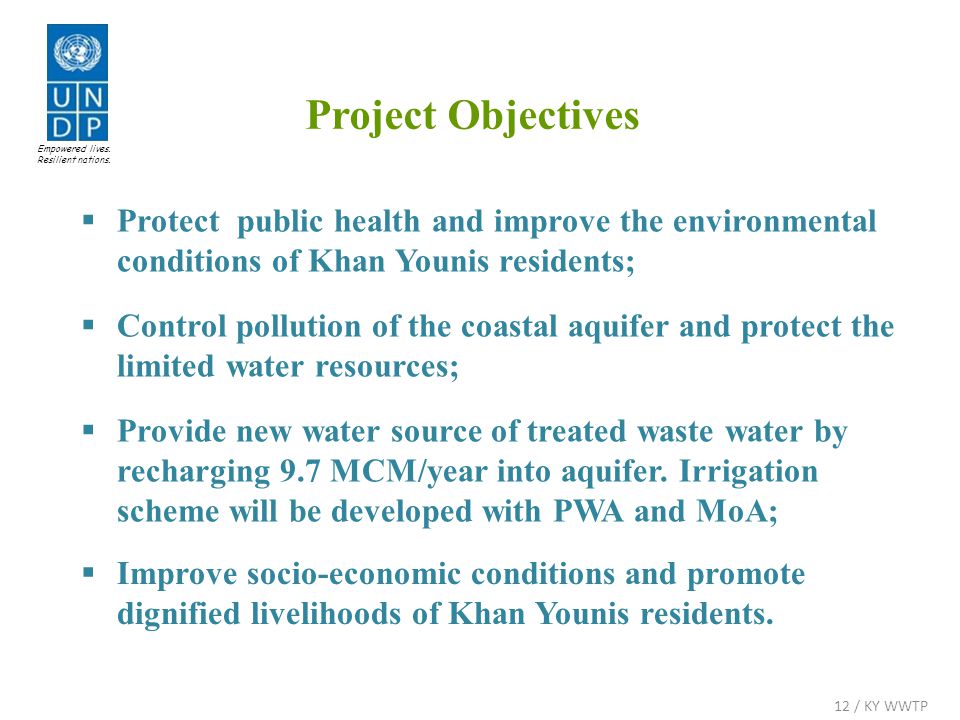 U N D P

Empowered lives. Resilient nations.

Project Objectives

▪ Protect public health and improve the environmental conditions of Khan Younis residents;

▪ Control pollution of the coastal aquifer and protect the limited water resources;

▪ Provide new water source of treated waste water by recharging 9.7 MCM/year into aquifer. Irrigation scheme will be developed with PWA and MoA;

▪ Improve socio-economic conditions and promote dignified livelihoods of Khan Younis residents.

12 / KY WWTP